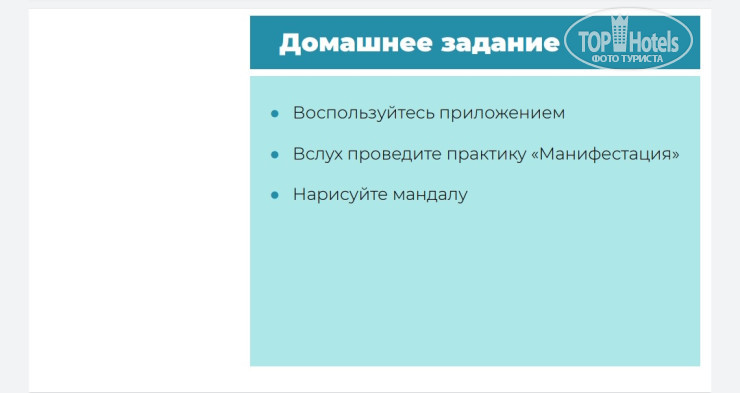 Домашнее задание

TOP Hotels
ФОТО ТУРИСТА

- Воспользуйтесь приложением
- Вслух проведите практику «Манифестация»
- Нарисуйте мандалу